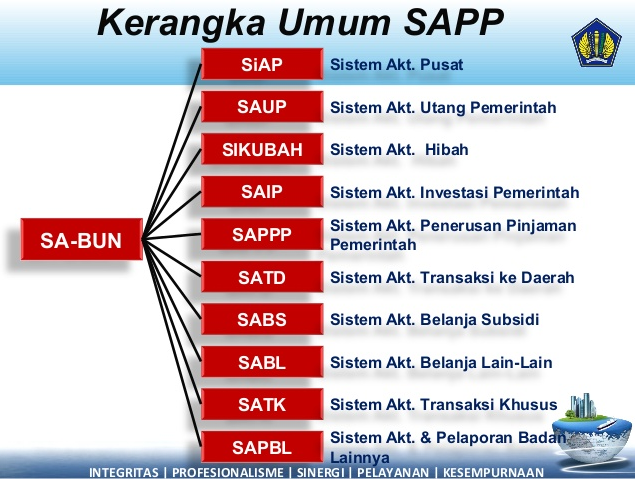 Kerangka Umum SAPP

SA-BUN

SiAP Sistem Akt. Pusat

SAUP Sistem Akt. Utang Pemerintah

SIKUBAH Sistem Akt. Hibah

SAIP Sistem Akt. Investasi Pemerintah

SAPPP Sistem Akt. Penerusan Pinjaman Pemerintah

SATD Sistem Akt. Transaksi ke Daerah

SABS Sistem Akt. Belanja Subsidi

SABL Sistem Akt. Belanja Lain-Lain

SATK Sistem Akt. Transaksi Khusus

SAPBL Sistem Akt. & Pelaporan Badan Lainnya

INTEGRITAS | PROFESIONALISME | SINERGI | PELAYANAN | KESEMPURNAAN